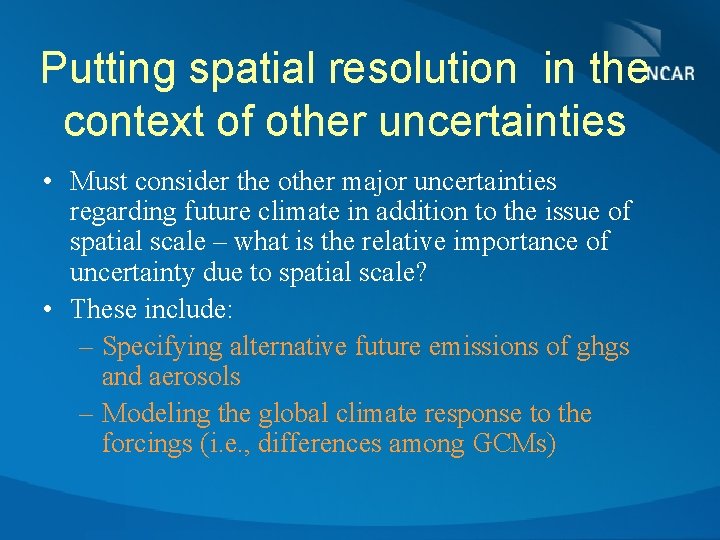 NCAR

Putting spatial resolution in the context of other uncertainties

• Must consider the other major uncertainties regarding future climate in addition to the issue of spatial scale – what is the relative importance of uncertainty due to spatial scale?
• These include:
– Specifying alternative future emissions of ghgs and aerosols
– Modeling the global climate response to the forcings (i.e., differences among GCMs)